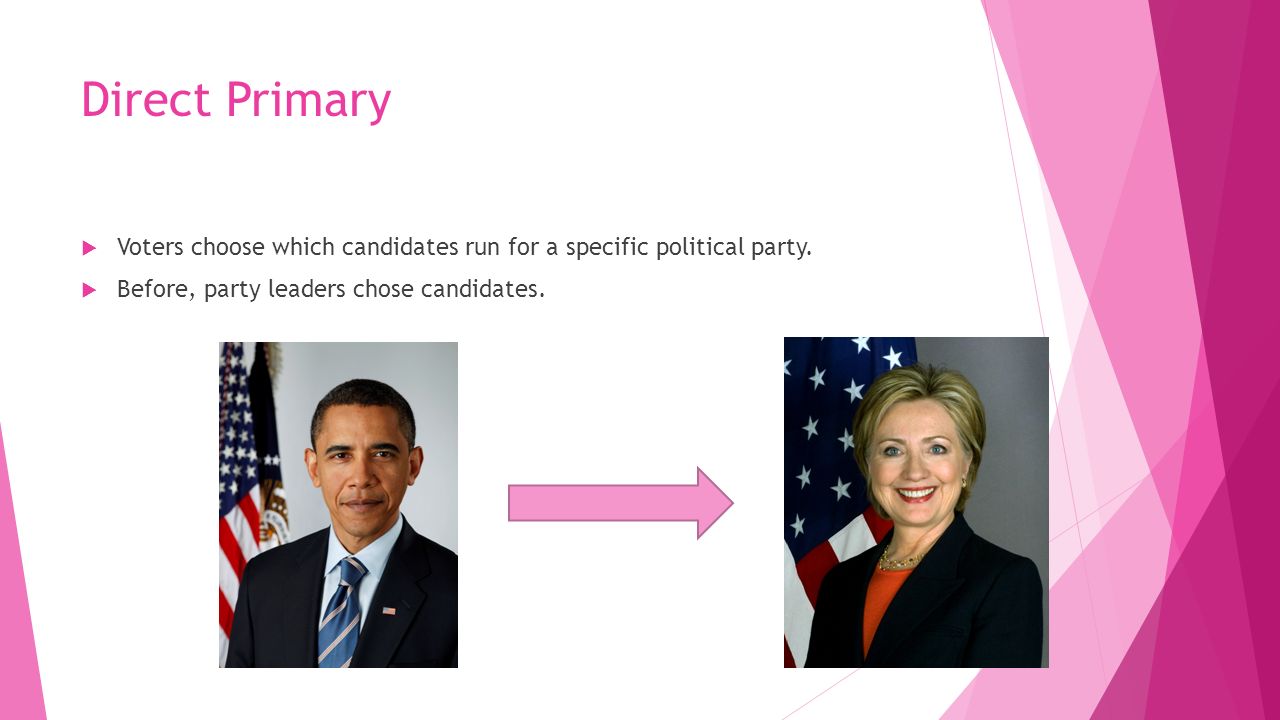 Direct Primary

Voters choose which candidates run for a specific political party.

Before, party leaders chose candidates.